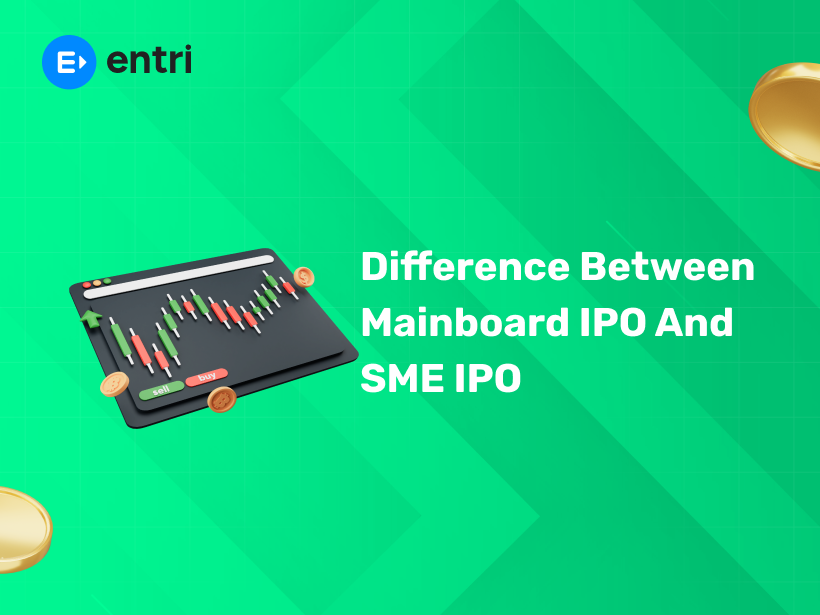 entri

sell buy

Difference Between Mainboard IPO And SME IPO